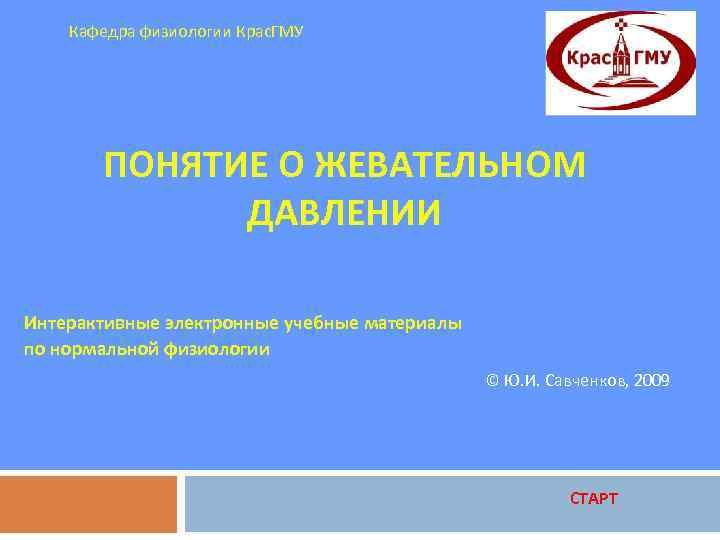 Кафедра физиологии КрасГМУ

Крас ГМУ

ПОНЯТИЕ О ЖЕВАТЕЛЬНОМ ДАВЛЕНИИ

Интерактивные электронные учебные материалы по нормальной физиологии

© Ю.И. Савченков, 2009

СТАРТ